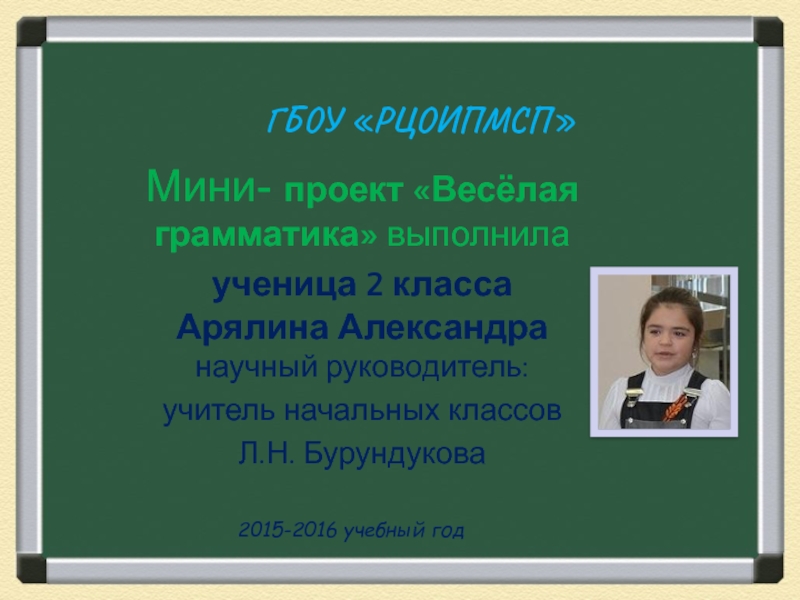 ГБОУ «РЦОИПМСП»

Мини- проект «Весёлая грамматика» выполнила

ученица 2 класса Арялина Александра

научный руководитель: учитель начальных классов Л.Н. Бурундукова

2015-2016 учебный год